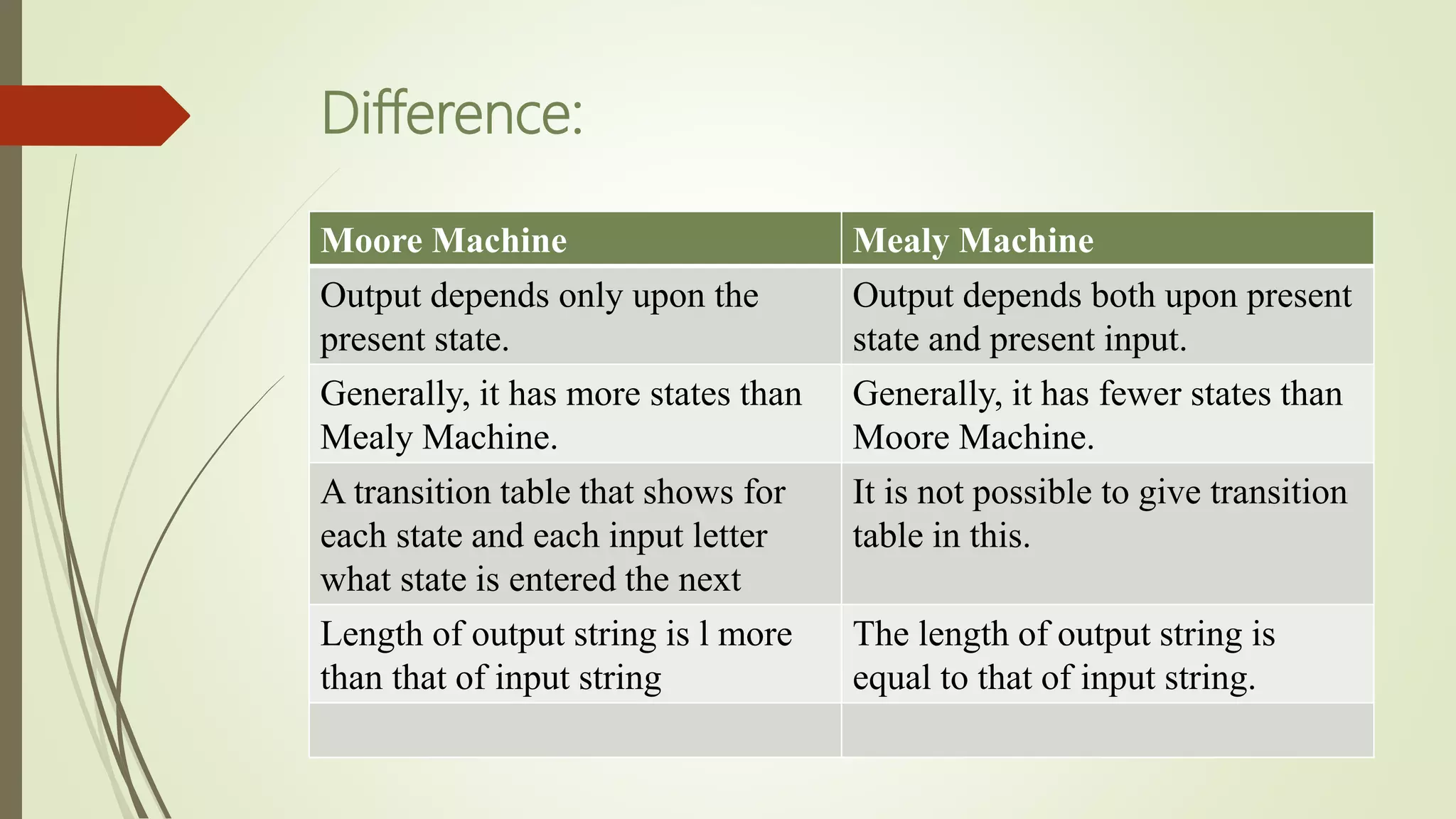 Difference:

| Moore Machine | Mealy Machine |
|---|---|
| Output depends only upon the present state. | Output depends both upon present state and present input. |
| Generally, it has more states than Mealy Machine. | Generally, it has fewer states than Moore Machine. |
| A transition table that shows for each state and each input letter what state is entered the next | It is not possible to give transition table in this. |
| Length of output string is l more than that of input string | The length of output string is equal to that of input string. |
| | |